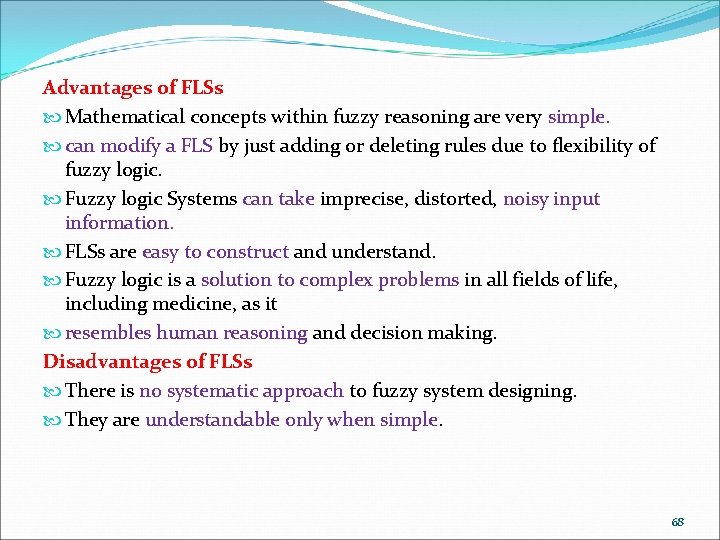 Advantages of FLSs

Mathematical concepts within fuzzy reasoning are very simple.

can modify a FLS by just adding or deleting rules due to flexibility of fuzzy logic.

Fuzzy logic Systems can take imprecise, distorted, noisy input information.

FLSs are easy to construct and understand.

Fuzzy logic is a solution to complex problems in all fields of life, including medicine, as it

resembles human reasoning and decision making.

Disadvantages of FLSs

There is no systematic approach to fuzzy system designing.

They are understandable only when simple.

68